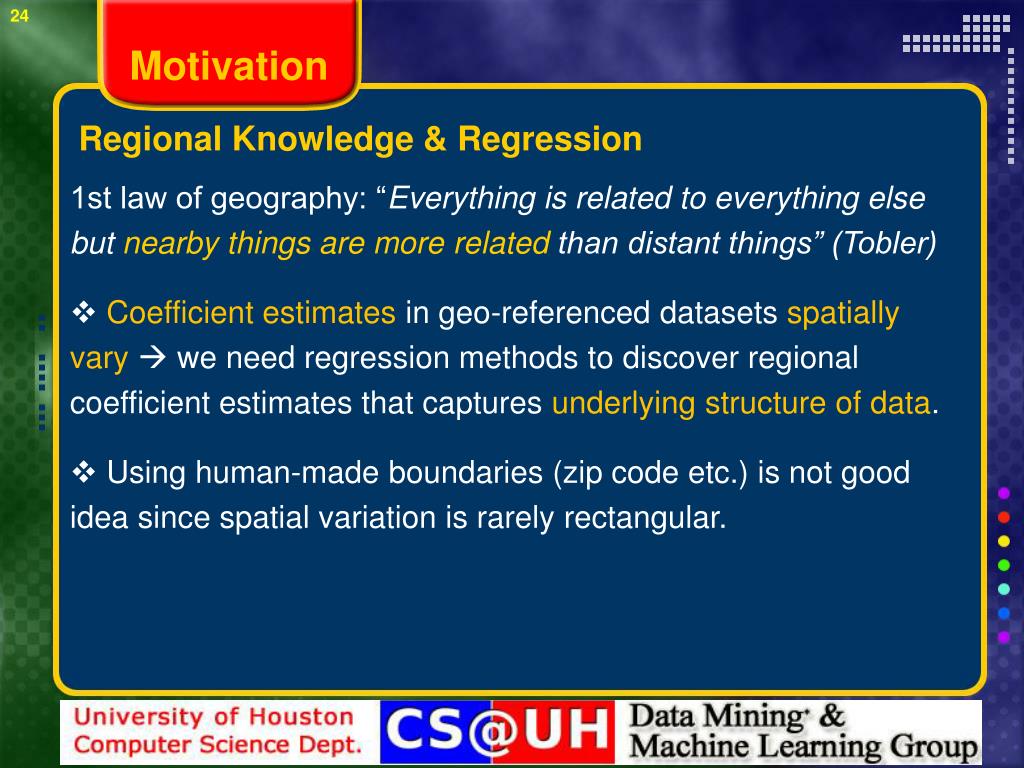 24

Motivation

Regional Knowledge & Regression

1st law of geography: “Everything is related to everything else but nearby things are more related than distant things” (Tobler)

❖ Coefficient estimates in geo-referenced datasets spatially vary → we need regression methods to discover regional coefficient estimates that captures underlying structure of data.

❖ Using human-made boundaries (zip code etc.) is not good idea since spatial variation is rarely rectangular.

University of Houston
Computer Science Dept.

CS@UH

Data Mining &
Machine Learning Group